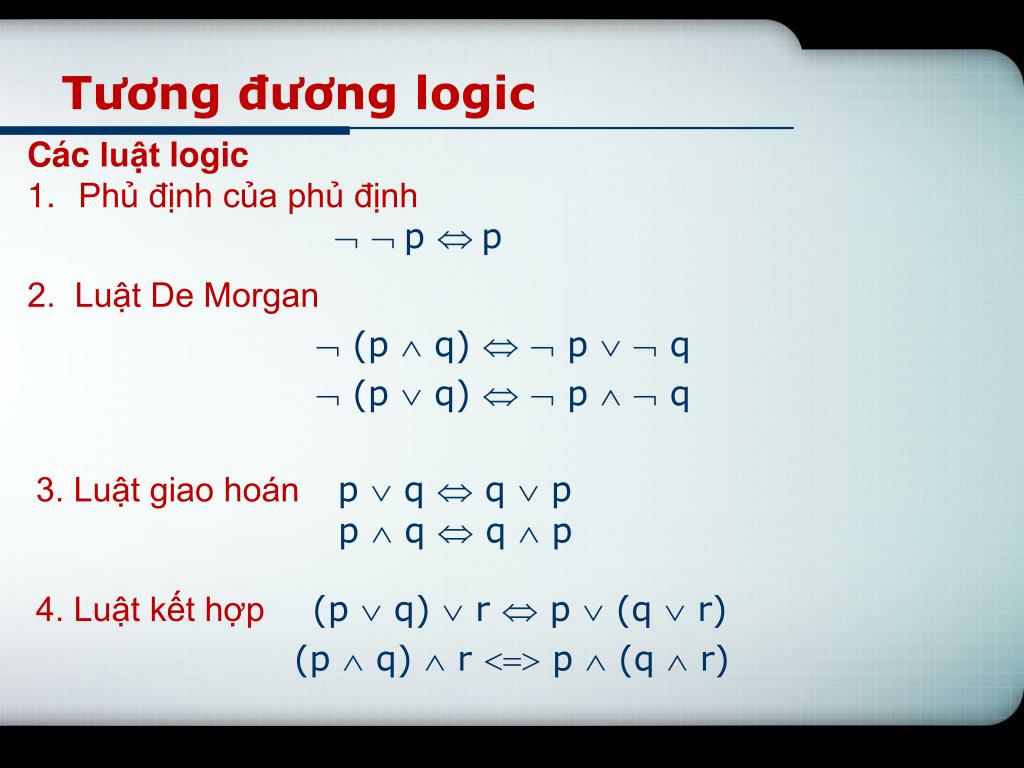 Tương đương logic

Các luật logic

1. Phủ định của phủ định

$\neg \neg p \Leftrightarrow p$

2. Luật De Morgan

$\neg (p \wedge q) \Leftrightarrow \neg p \vee \neg q$

$\neg (p \vee q) \Leftrightarrow \neg p \wedge \neg q$

3. Luật giao hoán $p \vee q \Leftrightarrow q \vee p$

$p \wedge q \Leftrightarrow q \wedge p$

4. Luật kết hợp $(p \vee q) \vee r \Leftrightarrow p \vee (q \vee r)$

$(p \wedge q) \wedge r <=> p \wedge (q \wedge r)$